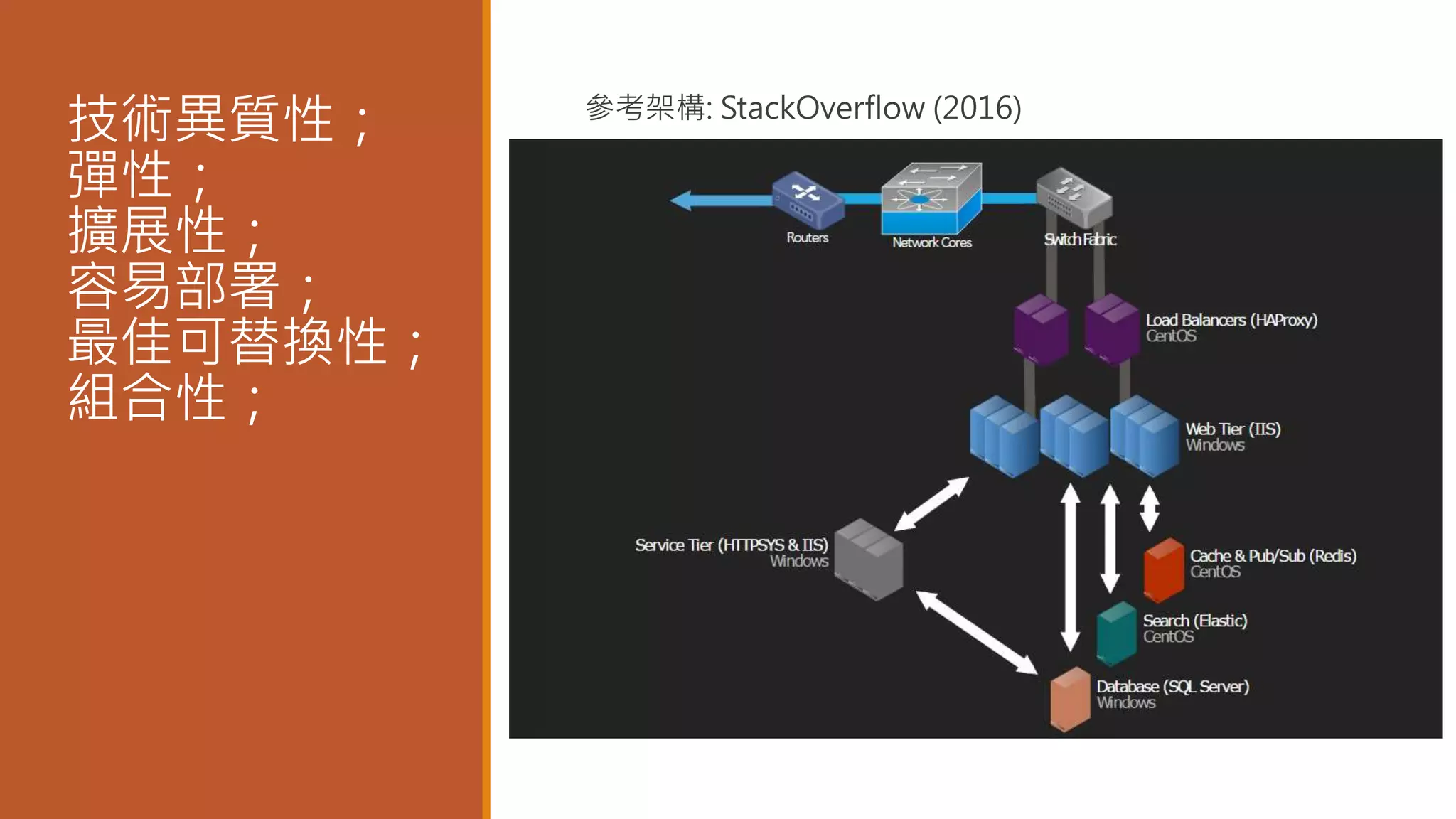 技術異質性；
彈性；
擴展性；
容易部署；
最佳可替換性；
組合性；

參考架構: StackOverflow (2016)

Routers

Network Cores

Switch Fabric

Load Balancers (HAProxy)
CentOS

Web Tier (IIS)
Windows

Service Tier (HTTPSYS & IIS)
Windows

Cache & Pub/Sub (Redis)
CentOS

Search (Elastic)
CentOS

Database (SQL Server)
Windows